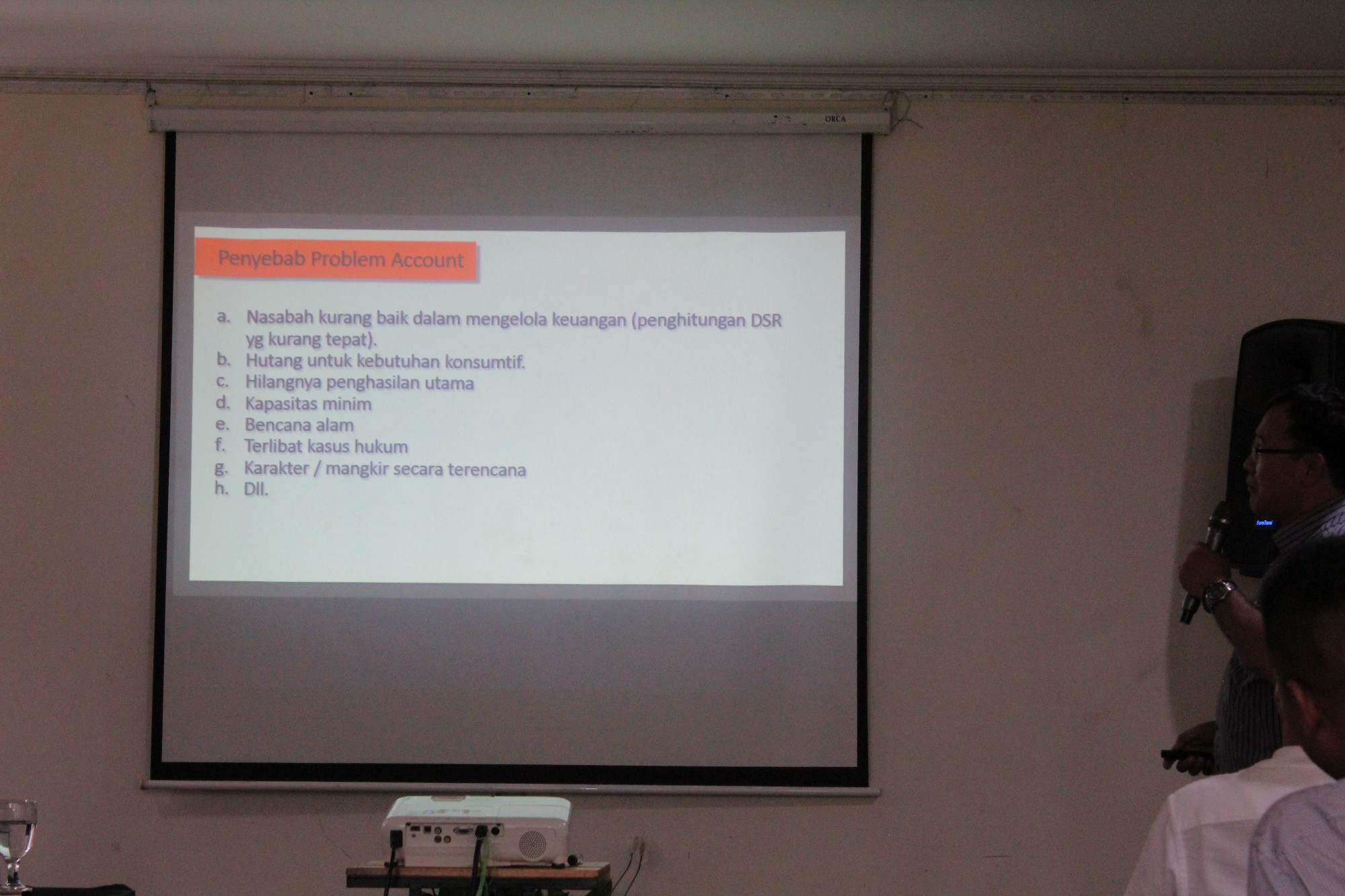 ORCA

Penyebab Problem Account

a. Nasabah kurang baik dalam mengelola keuangan (penghitungan DSR yg kurang tepat).
b. Hutang untuk kebutuhan konsumtif.
c. Hilangnya penghasilan utama
d. Kapasitas minim
e. Bencana alam
f. Terlibat kasus hukum
g. Karakter / mangkir secara terencana
h. Dll.